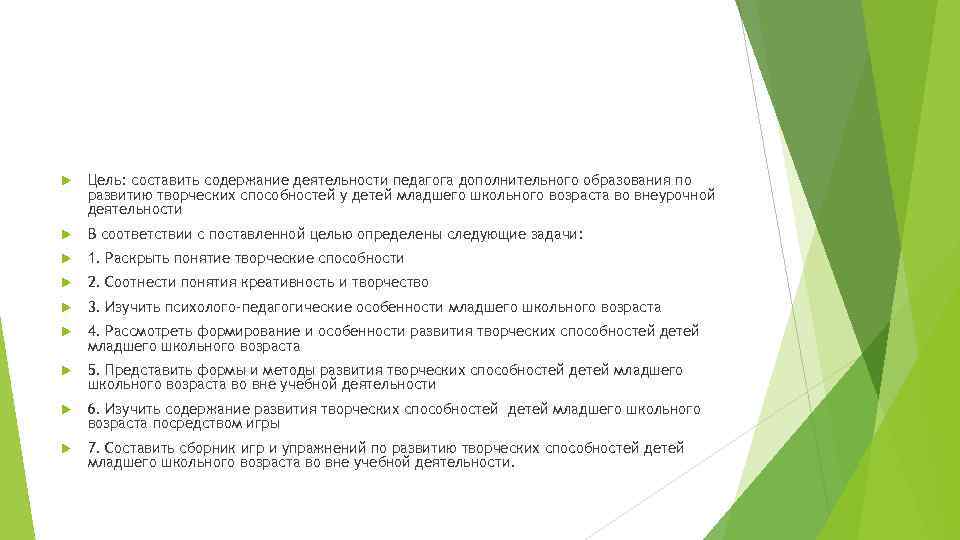 Цель: составить содержание деятельности педагога дополнительного образования по развитию творческих способностей у детей младшего школьного возраста во внеурочной деятельности

В соответствии с поставленной целью определены следующие задачи:

1. Раскрыть понятие творческие способности

2. Соотнести понятия креативность и творчество

3. Изучить психолого-педагогические особенности младшего школьного возраста

4. Рассмотреть формирование и особенности развития творческих способностей детей младшего школьного возраста

5. Представить формы и методы развития творческих способностей детей младшего школьного возраста во вне учебной деятельности

6. Изучить содержание развития творческих способностей детей младшего школьного возраста посредством игры

7. Составить сборник игр и упражнений по развитию творческих способностей детей младшего школьного возраста во вне учебной деятельности.